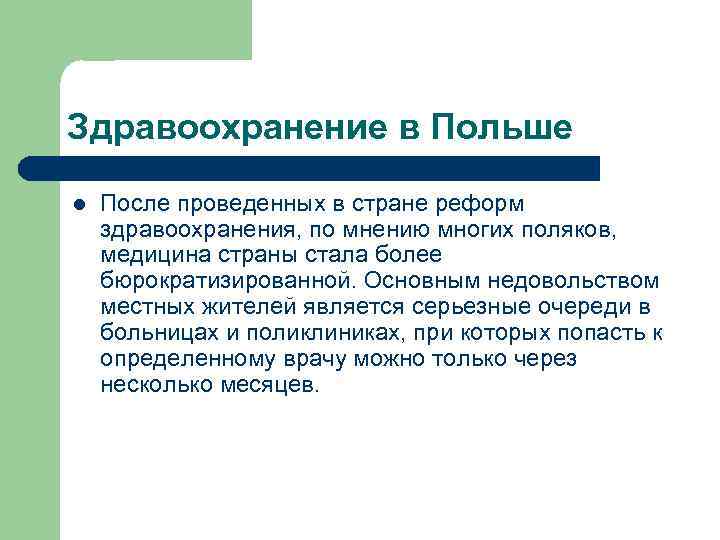 Здравоохранение в Польше

После проведенных в стране реформ здравоохранения, по мнению многих поляков, медицина страны стала более бюрократизированной. Основным недовольством местных жителей является серьезные очереди в больницах и поликлиниках, при которых попасть к определенному врачу можно только через несколько месяцев.